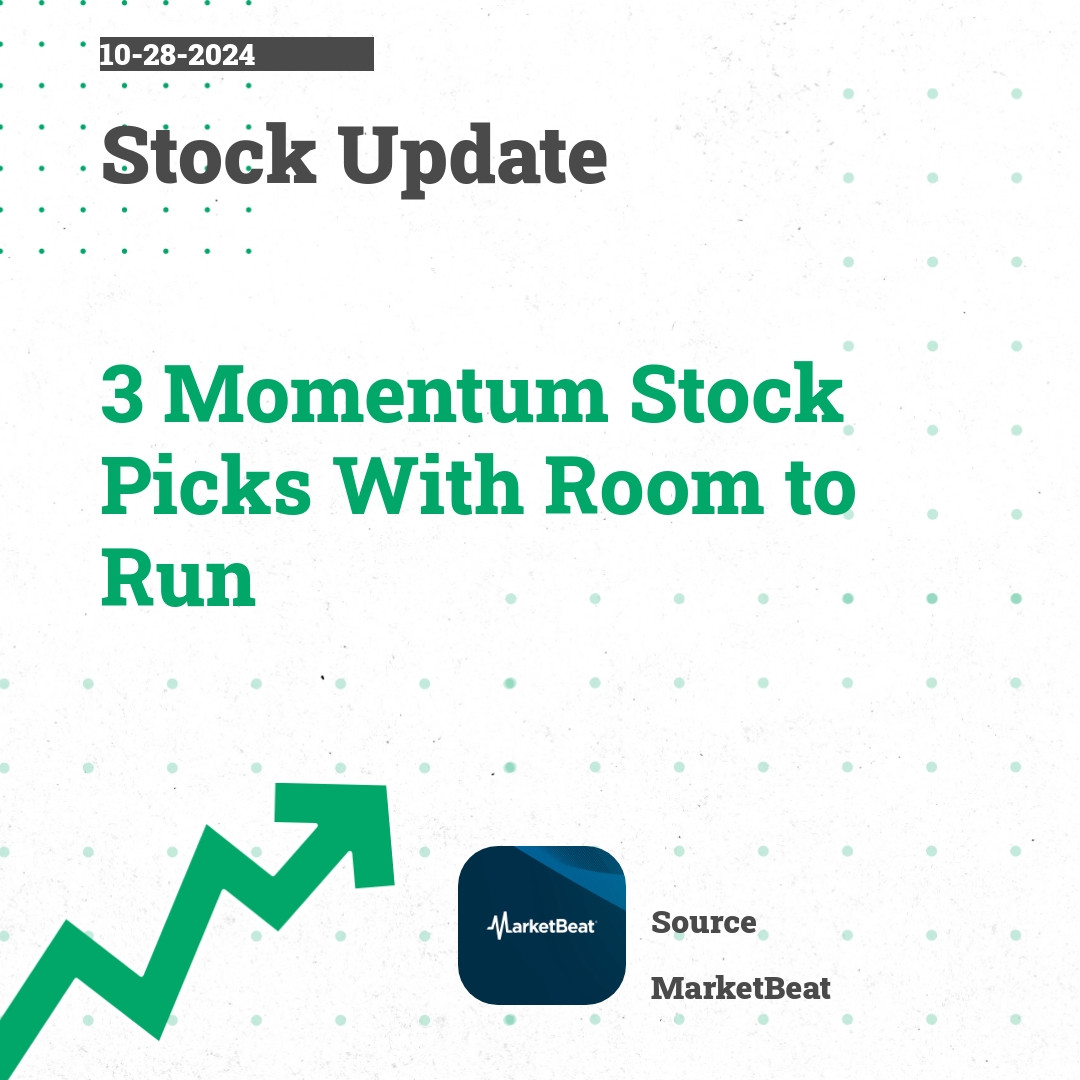 10-28-2024

Stock Update

3 Momentum Stock Picks With Room to Run

MarketBeat

Source

MarketBeat